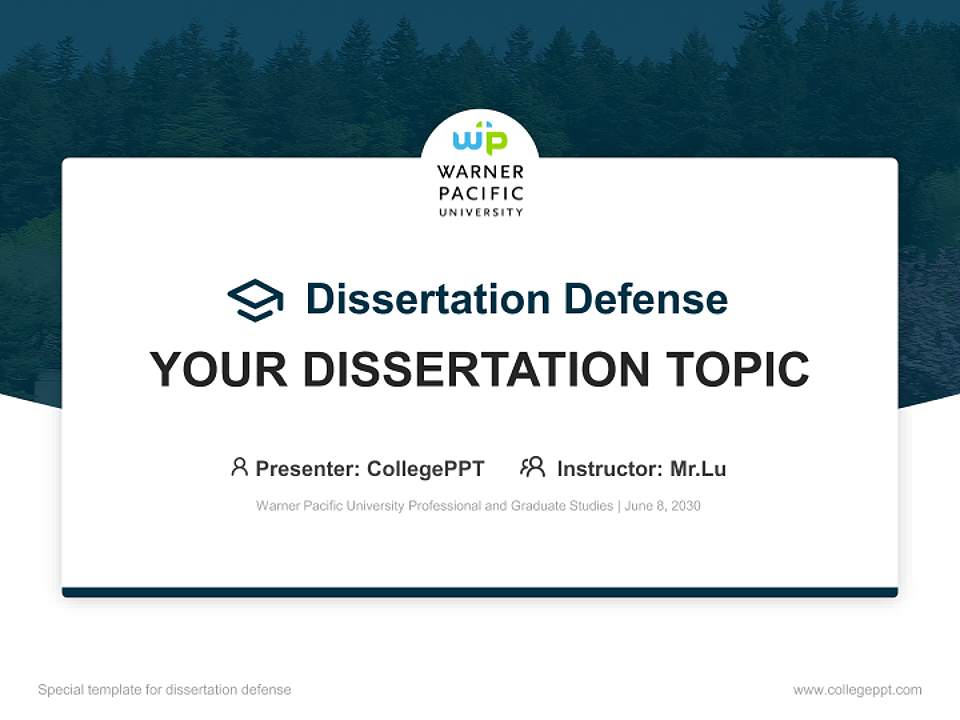 WP
WARNER
PACIFIC
UNIVERSITY

Dissertation Defense

YOUR DISSERTATION TOPIC

Presenter: CollegePPT Instructor: Mr.Lu

Warner Pacific University Professional and Graduate Studies | June 8, 2030

Special template for dissertation defense

www.collegeppt.com